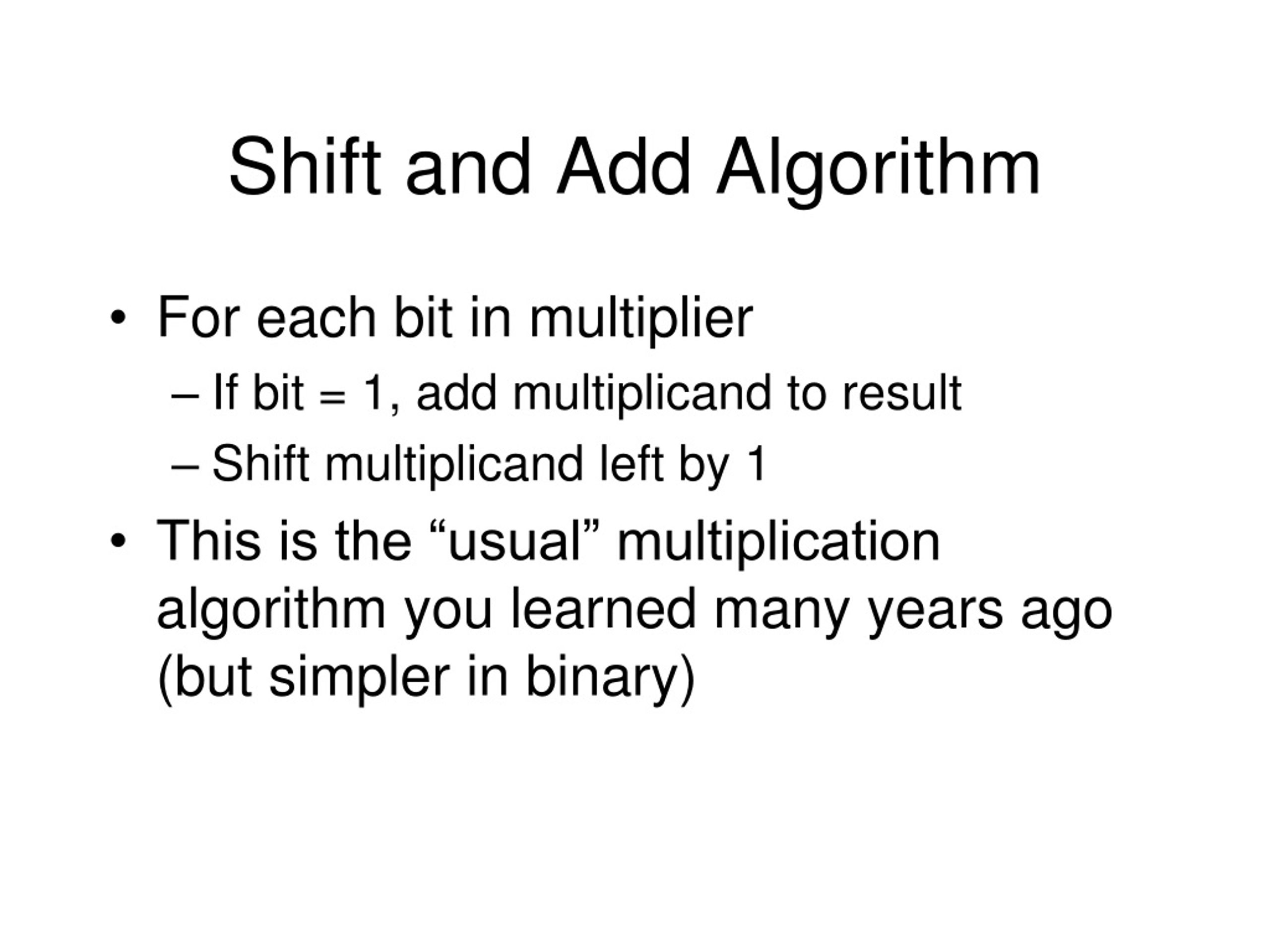 Shift and Add Algorithm

• For each bit in multiplier
– If bit = 1, add multiplicand to result
– Shift multiplicand left by 1

• This is the “usual” multiplication algorithm you learned many years ago (but simpler in binary)